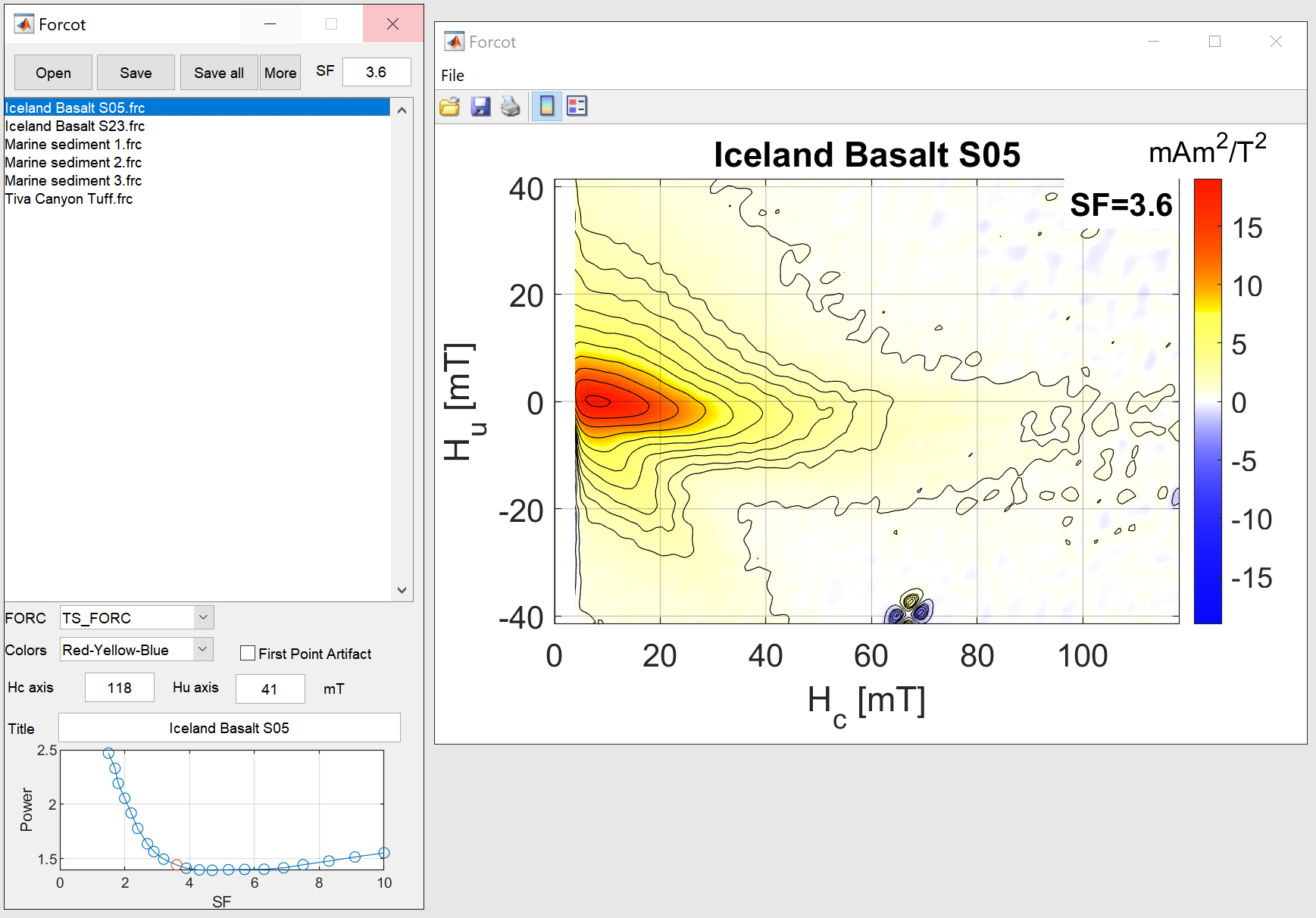 Forcot

Open
Save
Save all
More
SF
3.6

Iceland Basalt S05.frc
Iceland Basalt S23.frc
Marine sediment 1.frc
Marine sediment 2.frc
Marine sediment 3.frc
Tiva Canyon Tuff.frc

FORC
TS_FORC
Colors
Red-Yellow-Blue
First Point Artifact
Hc axis
118
Hu axis
41
mT
Title
Iceland Basalt S05

2.5
2
1.5
Power
0
2
4
6
8
10
SF

Forcot
File

Iceland Basalt S05
$mAm^2/T^2$
SF=3.6
40
20
0
-20
-40
$H_u$ [mT]
0
20
40
60
80
100
$H_c$ [mT]
15
10
5
0
-5
-10
-15